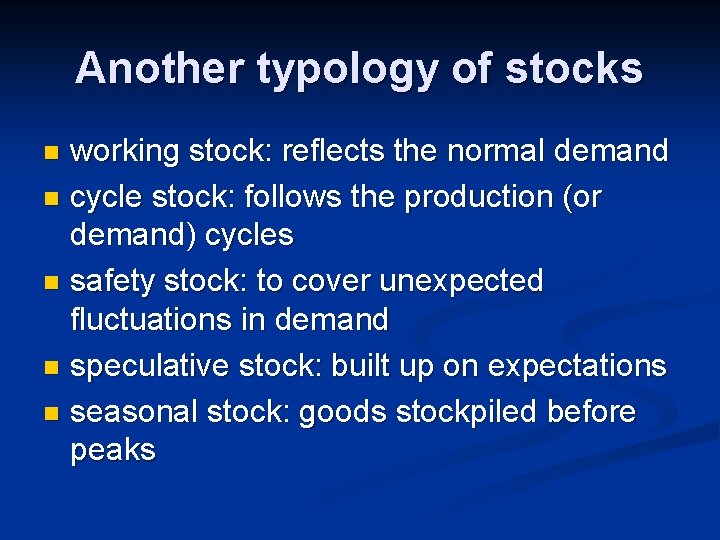 Another typology of stocks

- working stock: reflects the normal demand
- cycle stock: follows the production (or demand) cycles
- safety stock: to cover unexpected fluctuations in demand
- speculative stock: built up on expectations
- seasonal stock: goods stockpiled before peaks